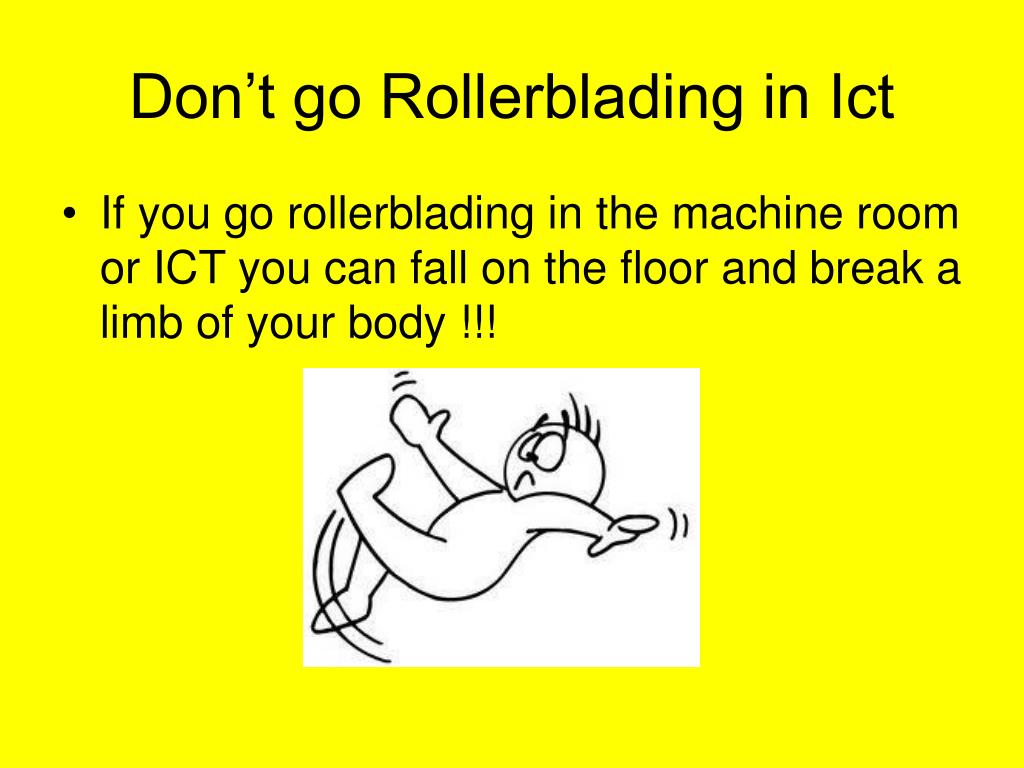 Don’t go Rollerblading in Ict

• If you go rollerblading in the machine room or ICT you can fall on the floor and break a limb of your body !!!